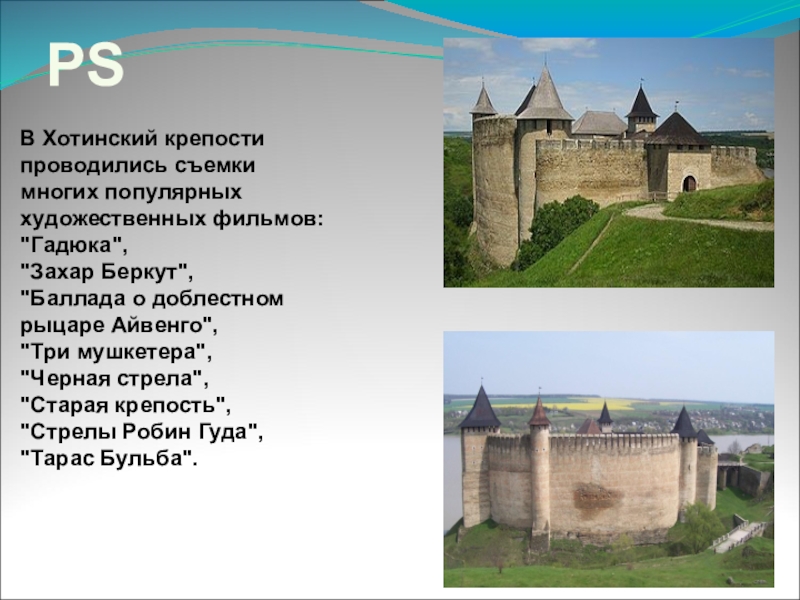 PS

В Хотинский крепости проводились съемки многих популярных художественных фильмов:
"Гадюка",
"Захар Беркут",
"Баллада о доблестном рыцаре Айвенго",
"Три мушкетера",
"Черная стрела",
"Старая крепость",
"Стрелы Робин Гуда",
"Тарас Бульба".